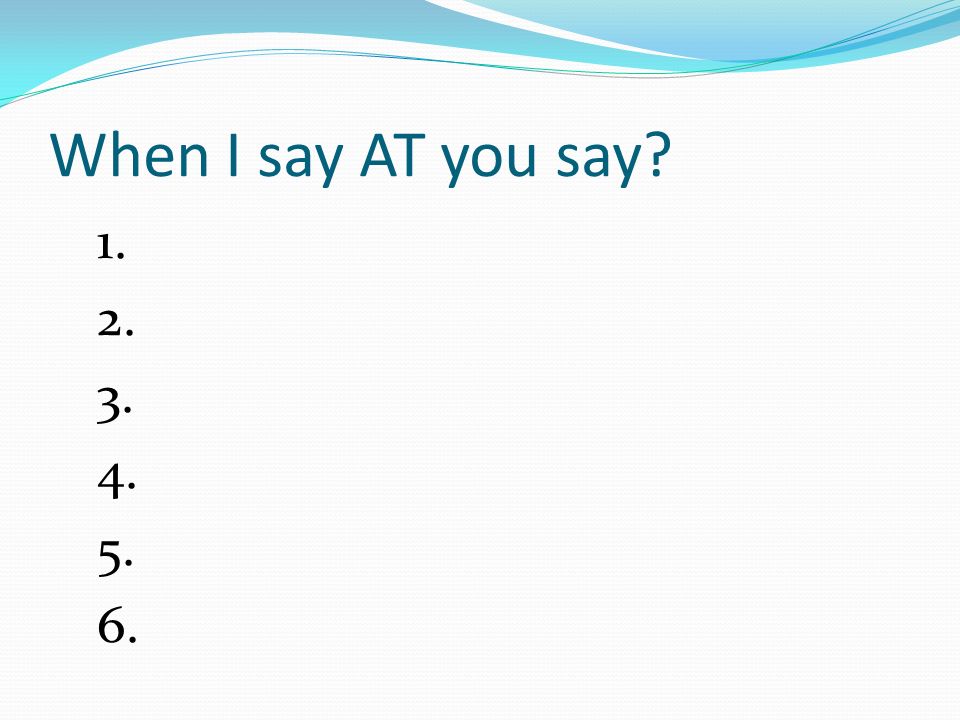 When I say AT you say?

1.
2.
3.
4.
5.
6.